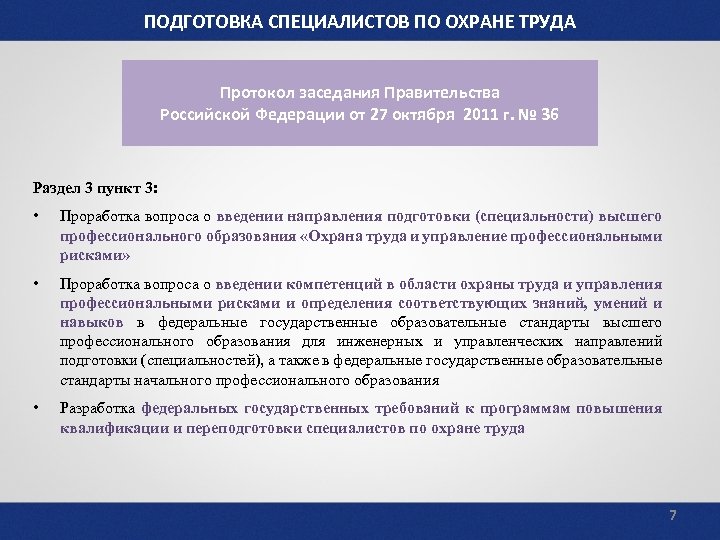 ПОДГОТОВКА СПЕЦИАЛИСТОВ ПО ОХРАНЕ ТРУДА

Протокол заседания Правительства
Российской Федерации от 27 октября 2011 г. № 36

Раздел 3 пункт 3:

• Проработка вопроса о введении направления подготовки (специальности) высшего профессионального образования «Охрана труда и управление профессиональными рисками»

• Проработка вопроса о введении компетенций в области охраны труда и управления профессиональными рисками и определения соответствующих знаний, умений и навыков в федеральные государственные образовательные стандарты высшего профессионального образования для инженерных и управленческих направлений подготовки (специальностей), а также в федеральные государственные образовательные стандарты начального профессионального образования

• Разработка федеральных государственных требований к программам повышения квалификации и переподготовки специалистов по охране труда

7